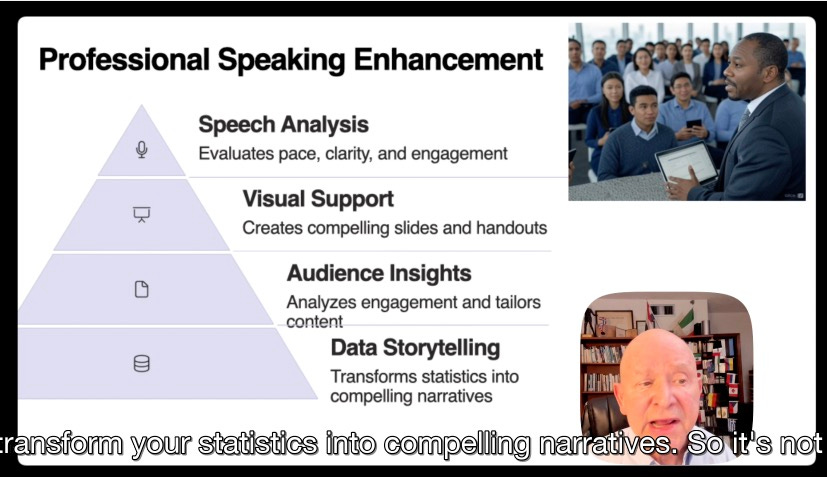 Professional Speaking Enhancement

Speech Analysis
Evaluates pace, clarity, and engagement

Visual Support
Creates compelling slides and handouts

Audience Insights
Analyzes engagement and tailors content

Data Storytelling
Transforms statistics into compelling narratives

transform your statistics into compelling narratives. So it's not